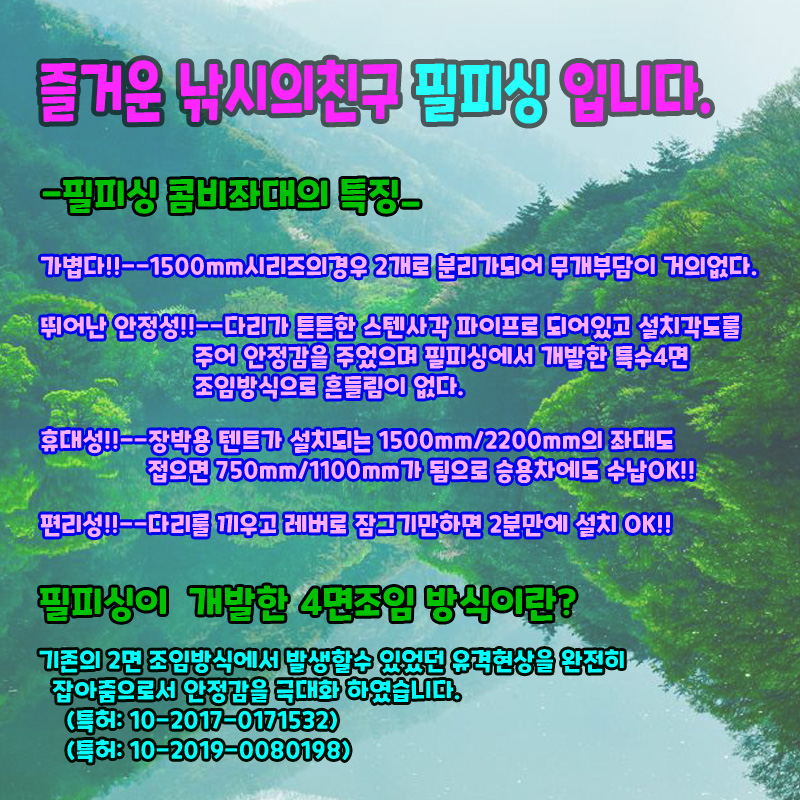 즐거운 낚시의친구 필피싱 입니다.

-필피싱 콤비좌대의 특징_

가볍다!!--1500mm시리즈의경우 2개로 분리가되어 무개부담이 거의없다.

뛰어난 안정성!!--다리가 튼튼한 스텐사각 파이프로 되어있고 설치각도를 주어 안정감을 주었으며 필피싱에서 개발한 특수4면 조임방식으로 흔들림이 없다.

휴대성!!--장박용 텐트가 설치되는 1500mm/2200mm의 좌대도 접으면 750mm/1100mm가 됨으로 승용차에도 수납OK!!

편리성!!--다리를 끼우고 레버로 잠그기만하면 2분만에 설치 OK!!

필피싱이 개발한 4면조임 방식이란?

기존의 2면 조임방식에서 발생할수 있었던 유격현상을 완전히 잡아줌으로서 안정감을 극대화 하였습니다.
(특허: 10-2017-0171532)
(특허: 10-2019-0080198)